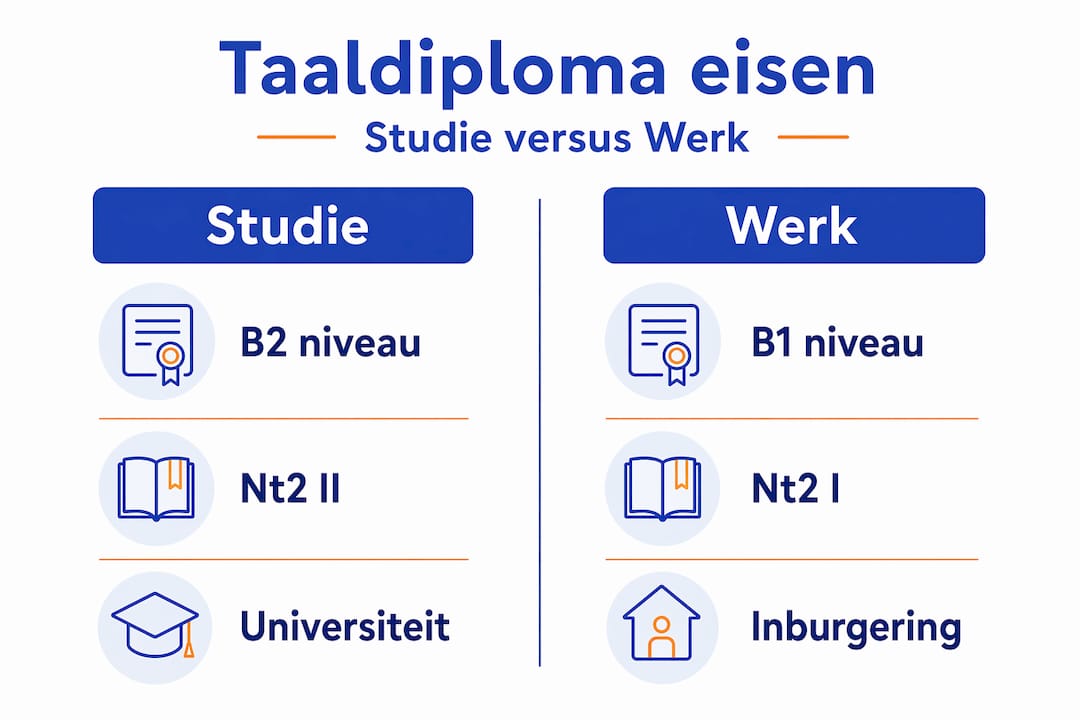 Taaldiploma eisen

Studie versus Werk

Studie

B2 niveau

Nt2 II

Universiteit

Werk

B1 niveau

Nt2 I

Inburgering